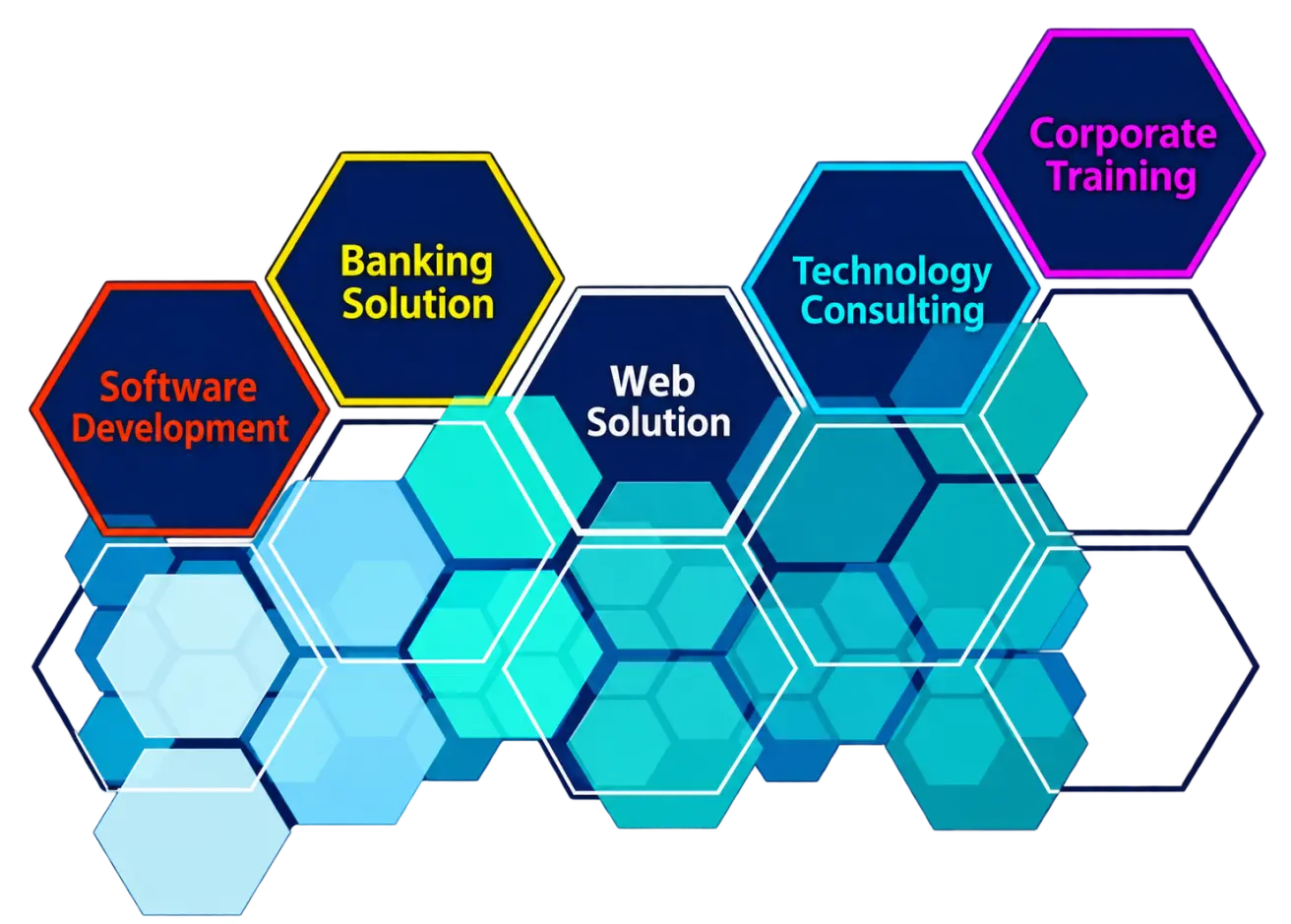 Software Development

Banking Solution

Web Solution

Technology Consulting

Corporate Training